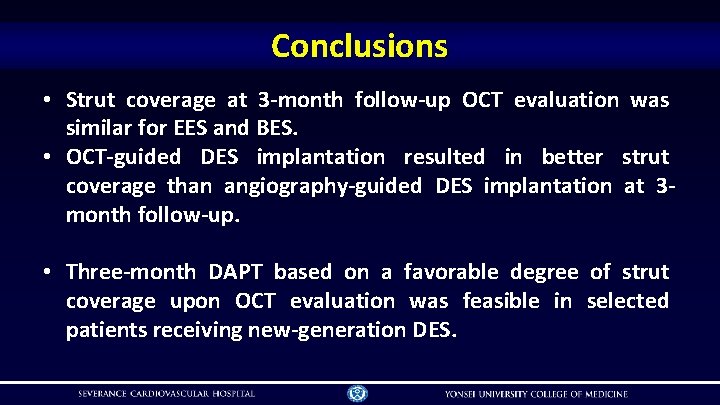 Conclusions

• Strut coverage at 3-month follow-up OCT evaluation was similar for EES and BES.
• OCT-guided DES implantation resulted in better strut coverage than angiography-guided DES implantation at 3-month follow-up.

• Three-month DAPT based on a favorable degree of strut coverage upon OCT evaluation was feasible in selected patients receiving new-generation DES.

SEVERANCE CARDIOVASCULAR HOSPITAL

YONSEI UNIVERSITY COLLEGE OF MEDICINE